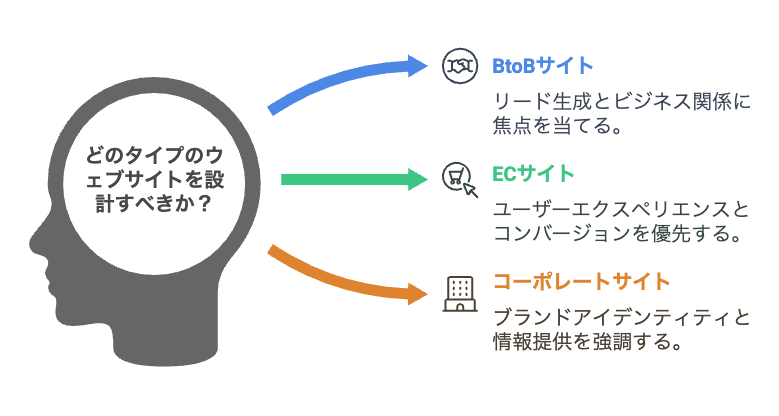 どのタイプのウェブサイトを設計すべきか？

BtoBサイト

リード生成とビジネス関係に焦点を当てる。

ECサイト

ユーザーエクスペリエンスとコンバージョンを優先する。

コーポレートサイト

ブランドアイデンティティと情報提供を強調する。